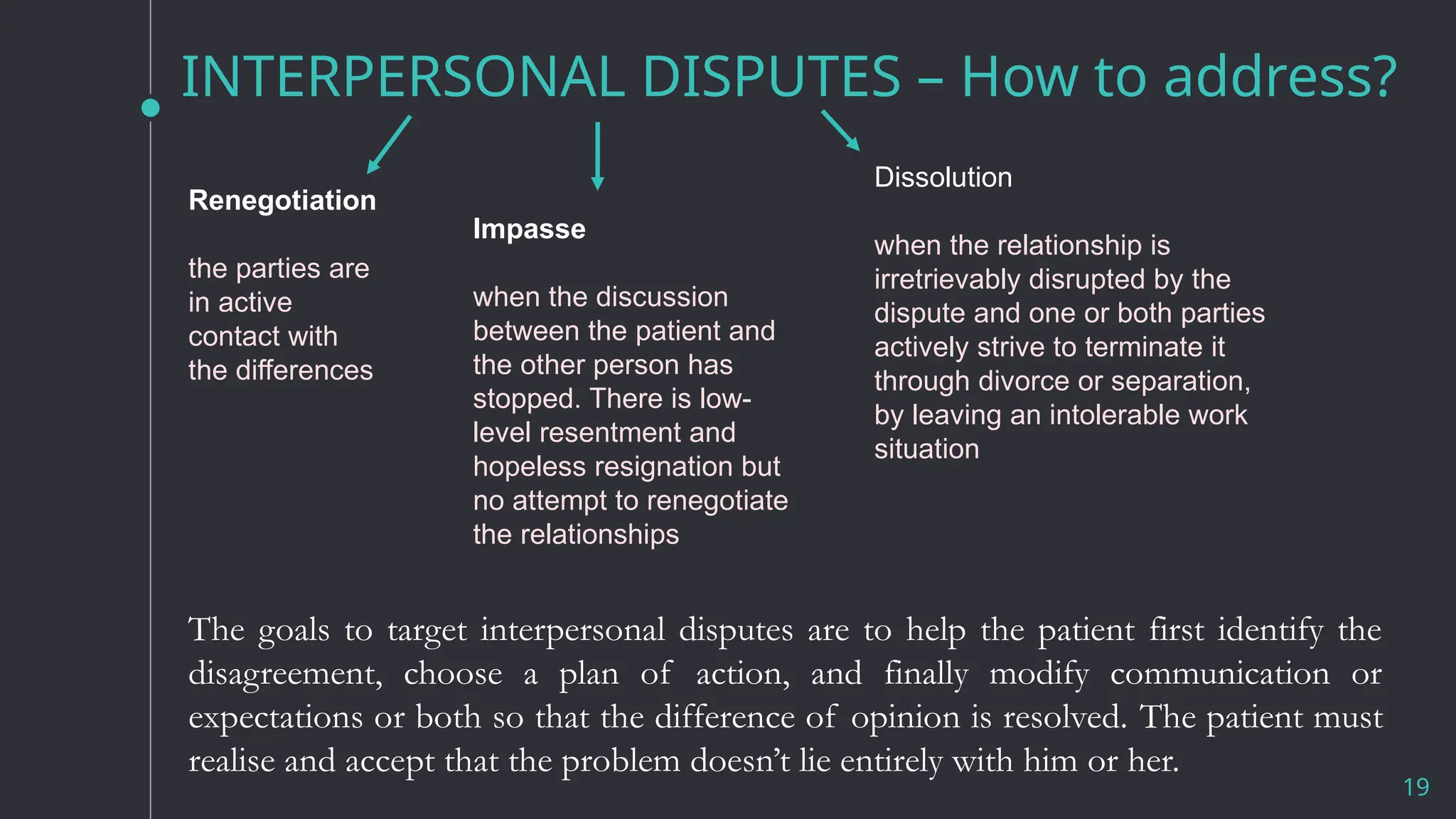 INTERPERSONAL DISPUTES – How to address?

Renegotiation

the parties are in active contact with the differences

Impasse

when the discussion between the patient and the other person has stopped. There is low-level resentment and hopeless resignation but no attempt to renegotiate the relationships

Dissolution

when the relationship is irretrievably disrupted by the dispute and one or both parties actively strive to terminate it through divorce or separation, by leaving an intolerable work situation

The goals to target interpersonal disputes are to help the patient first identify the disagreement, choose a plan of action, and finally modify communication or expectations or both so that the difference of opinion is resolved. The patient must realise and accept that the problem doesn't lie entirely with him or her.

19